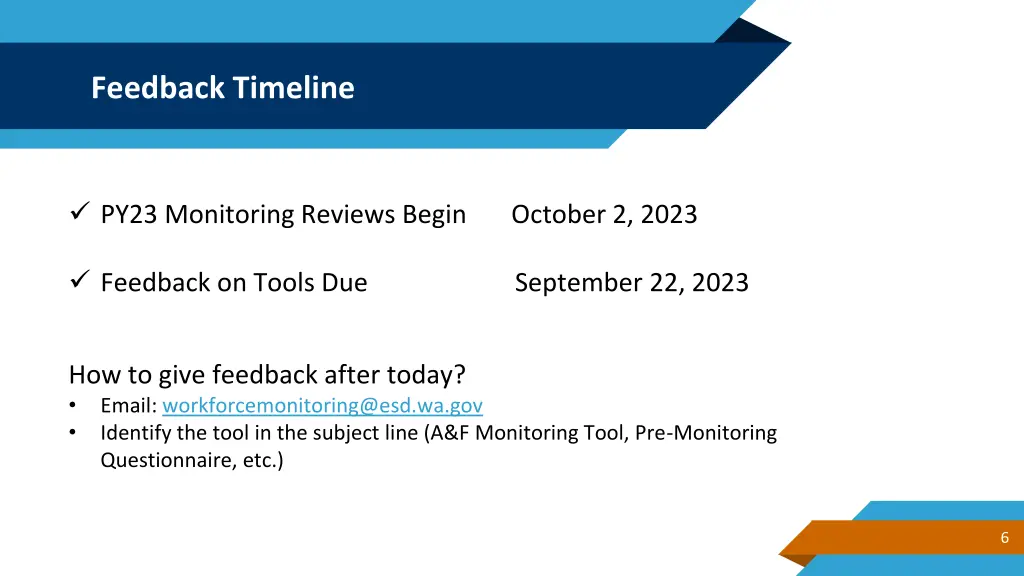 Feedback Timeline

✓ PY23 Monitoring Reviews Begin October 2, 2023

✓ Feedback on Tools Due September 22, 2023

How to give feedback after today?

• Email: workforcemonitoring@esd.wa.gov
• Identify the tool in the subject line (A&F Monitoring Tool, Pre-Monitoring Questionnaire, etc.)

6